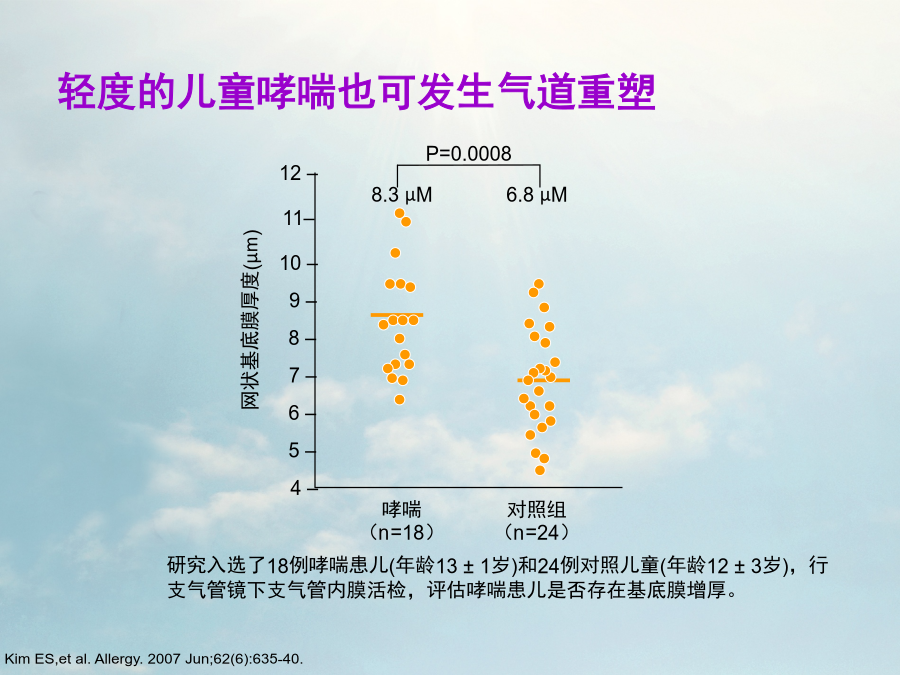 轻度的儿童哮喘也可发生气道重塑

P=0.0008

8.3 μM

6.8 μM

网状基底膜厚度(μm)

12
11
10
9
8
7
6
5
4

哮喘
（n=18）

对照组
（n=24）

研究入选了18例哮喘患儿(年龄13 ± 1岁)和24例对照儿童(年龄12 ± 3岁)，行支气管镜下支气管内膜活检，评估哮喘患儿是否存在基底膜增厚。

Kim ES,et al. Allergy. 2007 Jun;62(6):635-40.